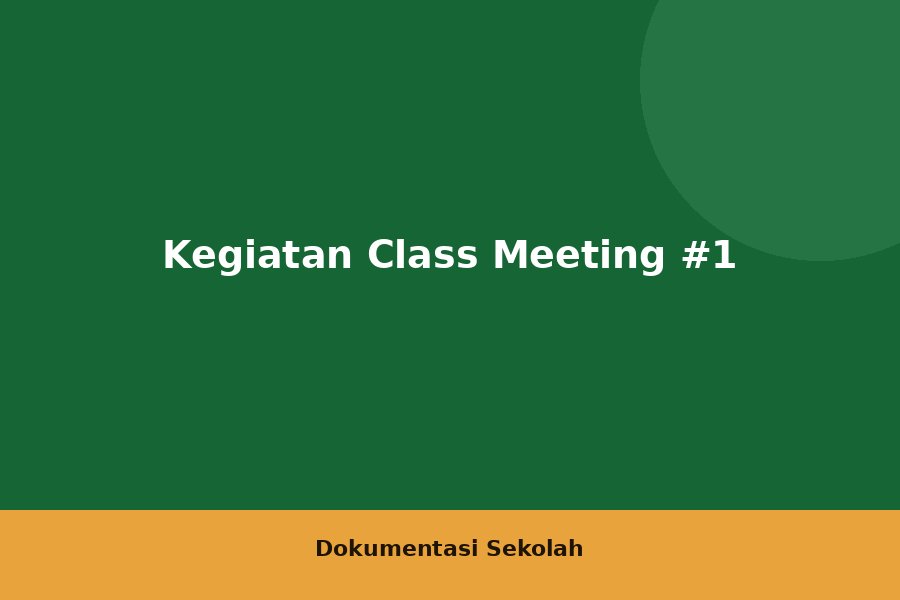 Kegiatan Class Meeting #1

Dokumentasi Sekolah